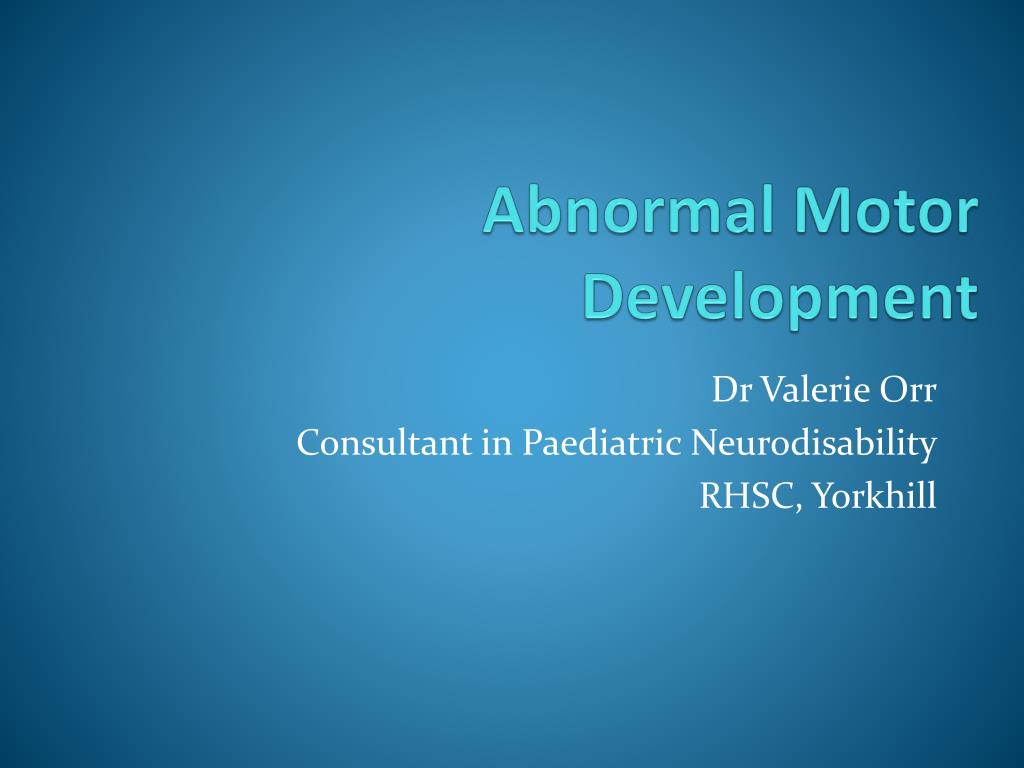 Abnormal Motor Development

Dr Valerie Orr
Consultant in Paediatric Neurodisability
RHSC, Yorkhill